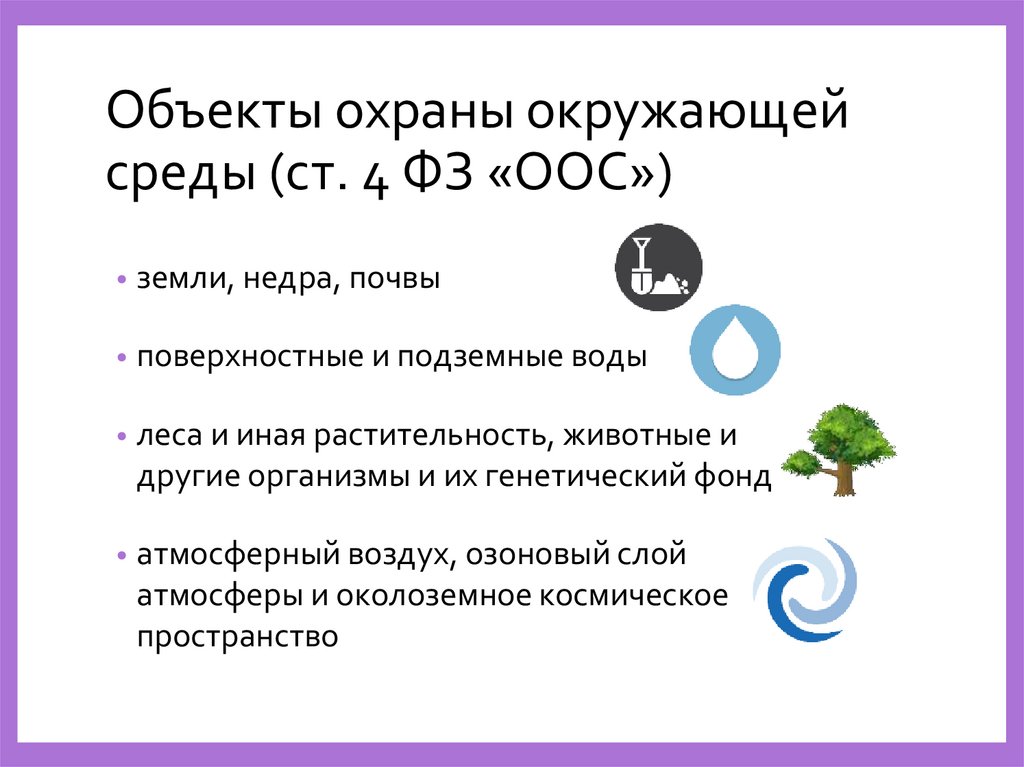 Объекты охраны окружающей среды (ст. 4 ФЗ «ООС»)

• земли, недра, почвы

• поверхностные и подземные воды

• леса и иная растительность, животные и другие организмы и их генетический фонд

• атмосферный воздух, озоновый слой атмосферы и околоземное космическое пространство